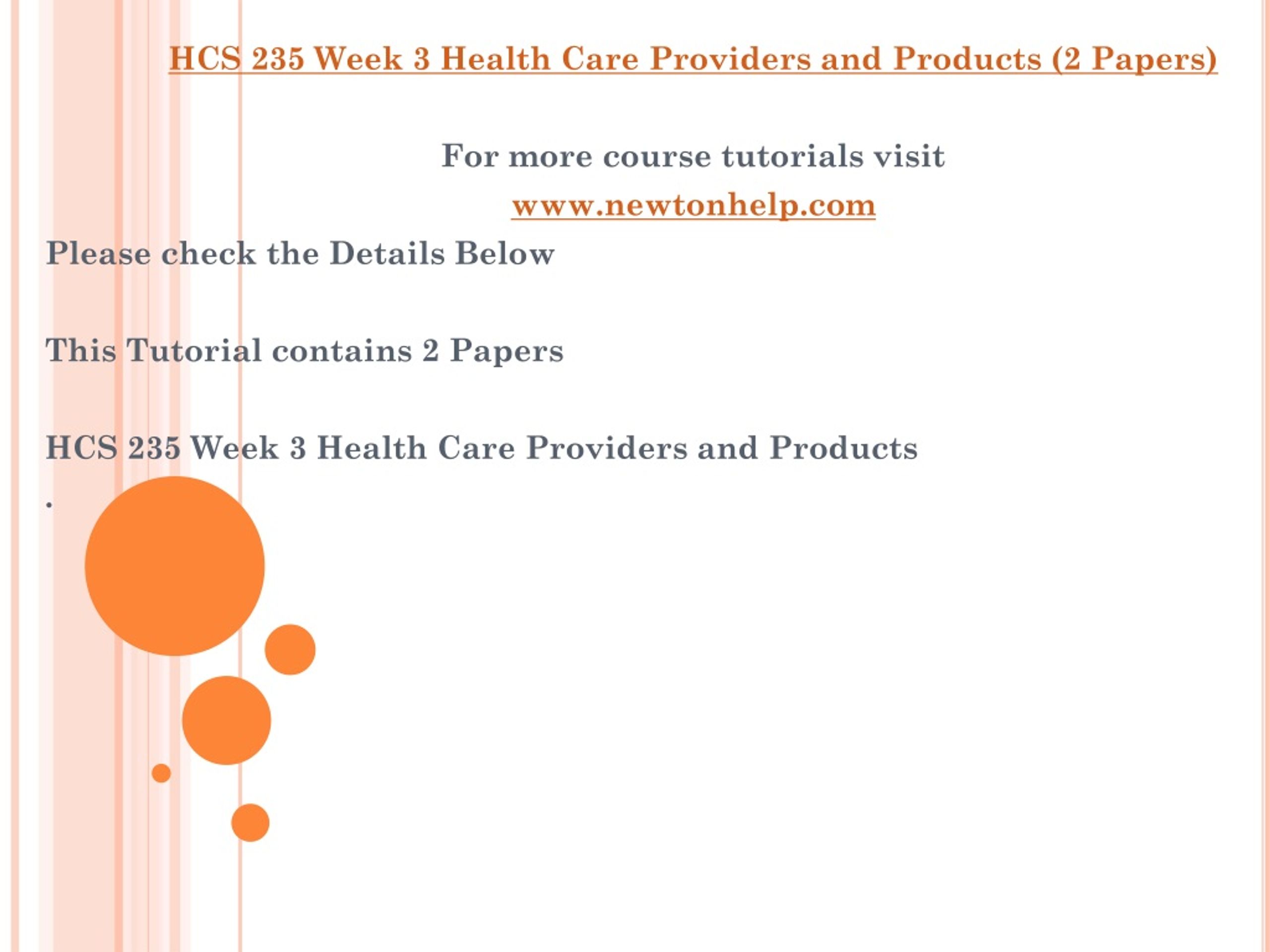 HCS 235 Week 3 Health Care Providers and Products (2 Papers)

For more course tutorials visit
www.newtonhelp.com

Please check the Details Below

This Tutorial contains 2 Papers

HCS 235 Week 3 Health Care Providers and Products

.